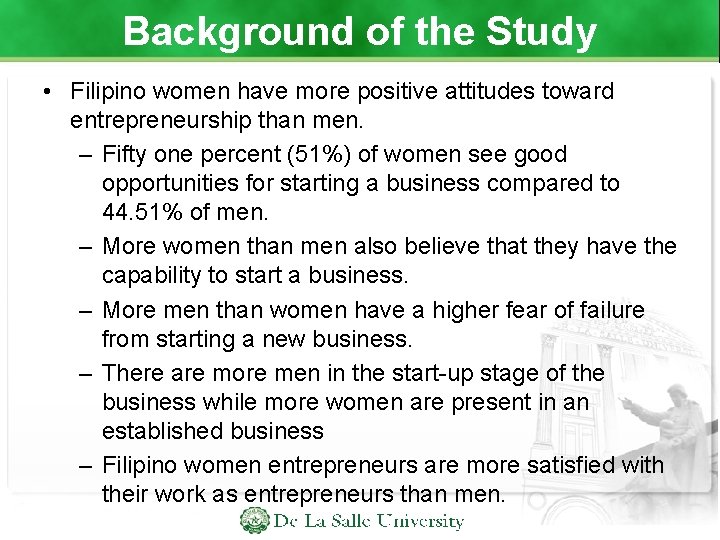 Background of the Study

• Filipino women have more positive attitudes toward entrepreneurship than men.

– Fifty one percent (51%) of women see good opportunities for starting a business compared to 44.51% of men.

– More women than men also believe that they have the capability to start a business.

– More men than women have a higher fear of failure from starting a new business.

– There are more men in the start-up stage of the business while more women are present in an established business

– Filipino women entrepreneurs are more satisfied with their work as entrepreneurs than men.

De La Salle University